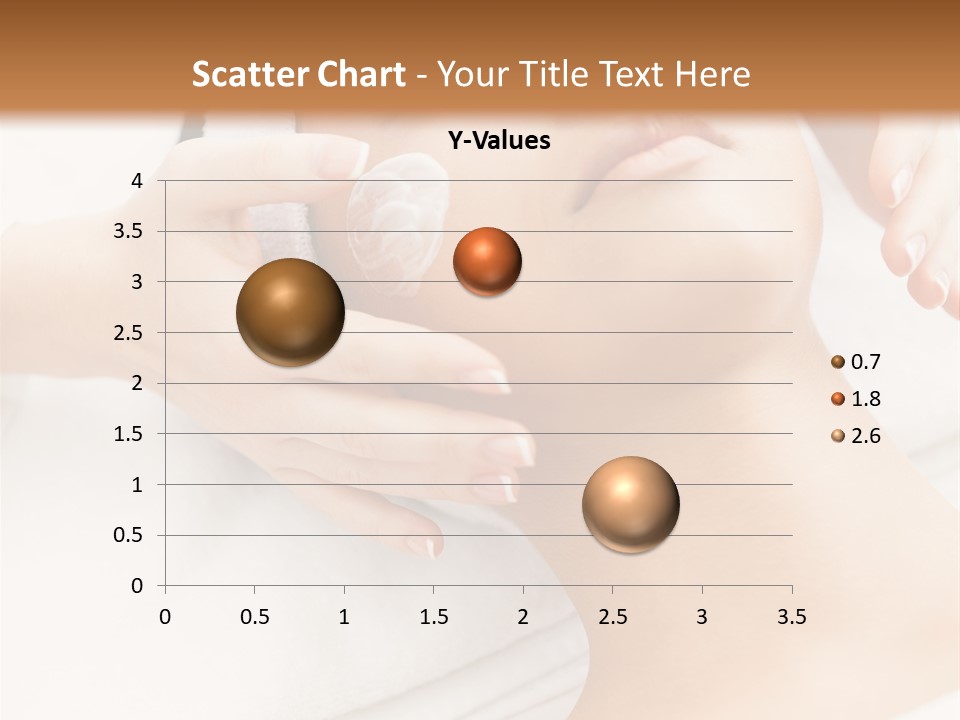 Scatter Chart - Your Title Text Here

Y-Values

4
3.5
3
2.5
2
1.5
1
0.5
0

0 0.5 1 1.5 2 2.5 3 3.5

0.7
1.8
2.6